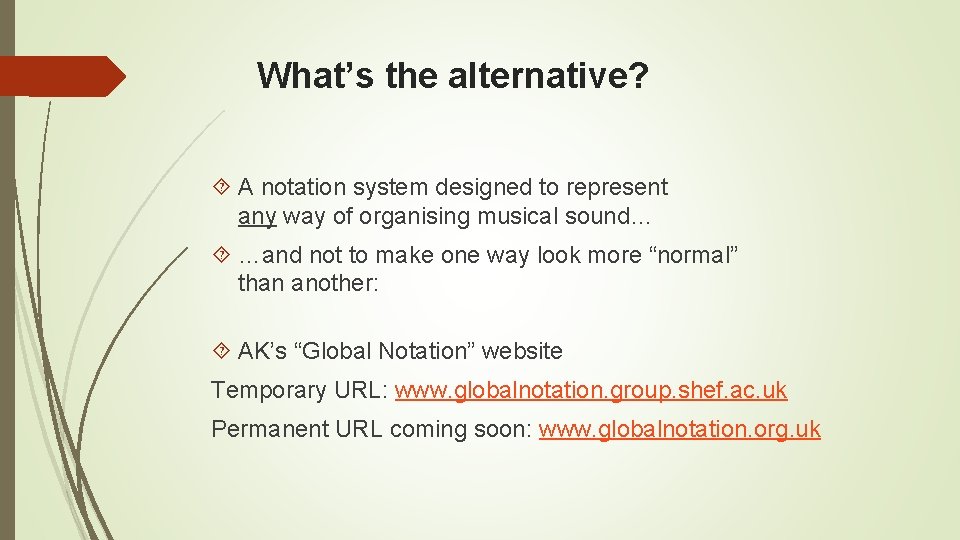 What’s the alternative?

A notation system designed to represent any way of organising musical sound…

…and not to make one way look more “normal” than another:

AK’s “Global Notation” website

Temporary URL: www.globalnotation.group.shef.ac.uk

Permanent URL coming soon: www.globalnotation.org.uk